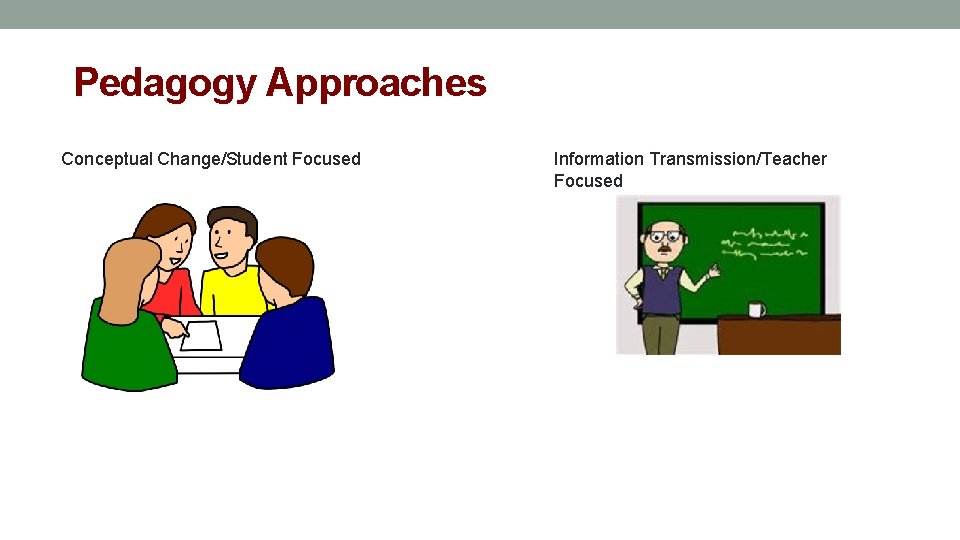 Pedagogy Approaches

Conceptual Change/Student Focused

Information Transmission/Teacher Focused